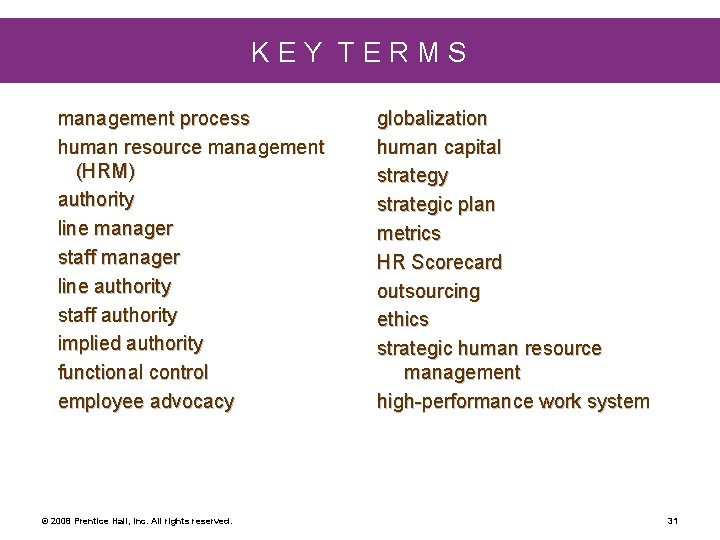 KEY TERMS

management process
human resource management (HRM)
authority
line manager
staff manager
line authority
staff authority
implied authority
functional control
employee advocacy

globalization
human capital
strategy
strategic plan
metrics
HR Scorecard
outsourcing
ethics
strategic human resource management
high-performance work system

© 2008 Prentice Hall, Inc. All rights reserved.

31